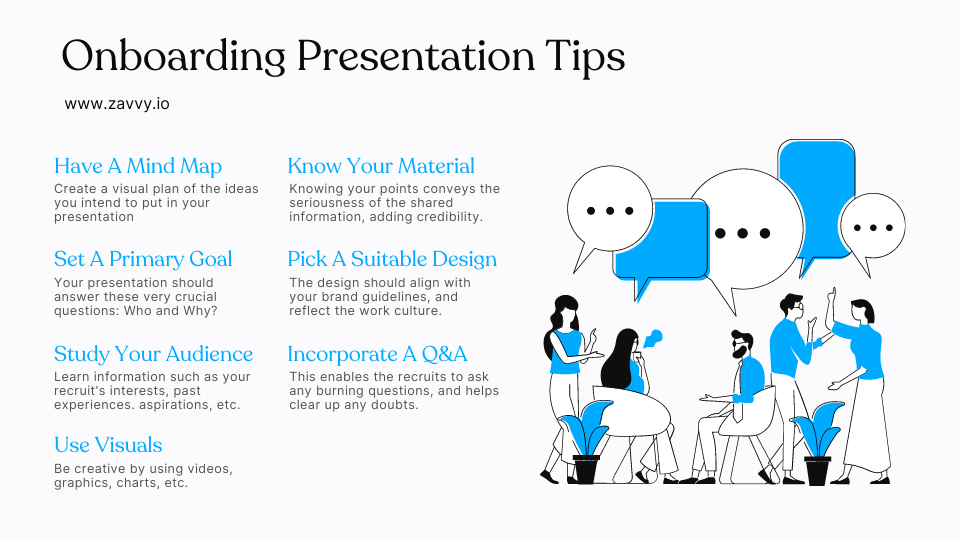 Onboarding Presentation Tips

www.zavvy.io

Have A Mind Map
Create a visual plan of the ideas you intend to put in your presentation

Set A Primary Goal
Your presentation should answer these very crucial questions: Who and Why?

Study Your Audience
Learn information such as your recruit's interests, past experiences. aspirations, etc.

Use Visuals
Be creative by using videos, graphics, charts, etc.

Know Your Material
Knowing your points conveys the seriousness of the shared information, adding credibility.

Pick A Suitable Design
The design should align with your brand guidelines, and reflect the work culture.

Incorporate A Q&A
This enables the recruits to ask any burning questions, and helps clear up any doubts.